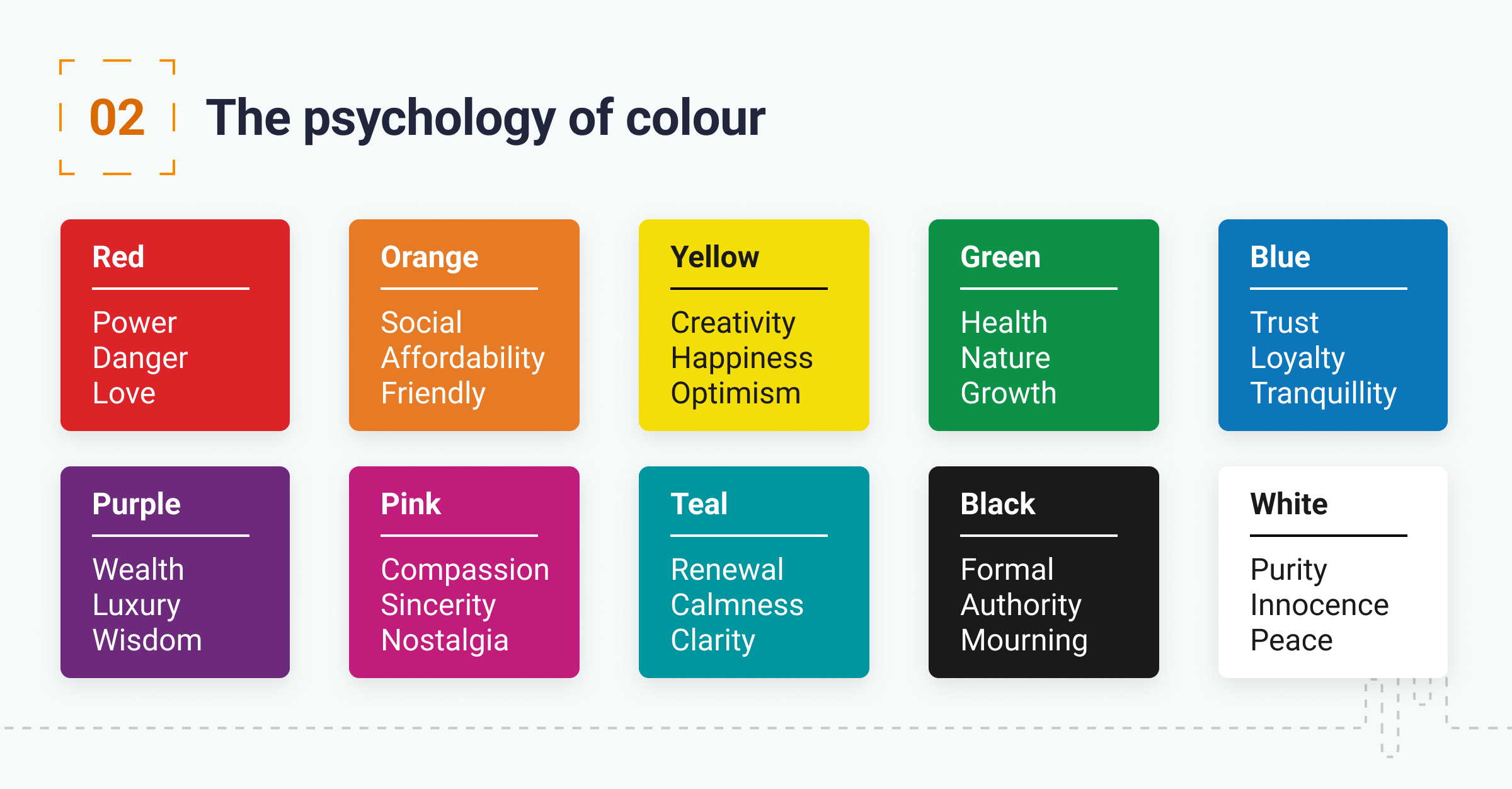 02 The psychology of colour

Red
Power
Danger
Love

Orange
Social
Affordability
Friendly

Yellow
Creativity
Happiness
Optimism

Green
Health
Nature
Growth

Blue
Trust
Loyalty
Tranquillity

Purple
Wealth
Luxury
Wisdom

Pink
Compassion
Sincerity
Nostalgia

Teal
Renewal
Calmness
Clarity

Black
Formal
Authority
Mourning

White
Purity
Innocence
Peace